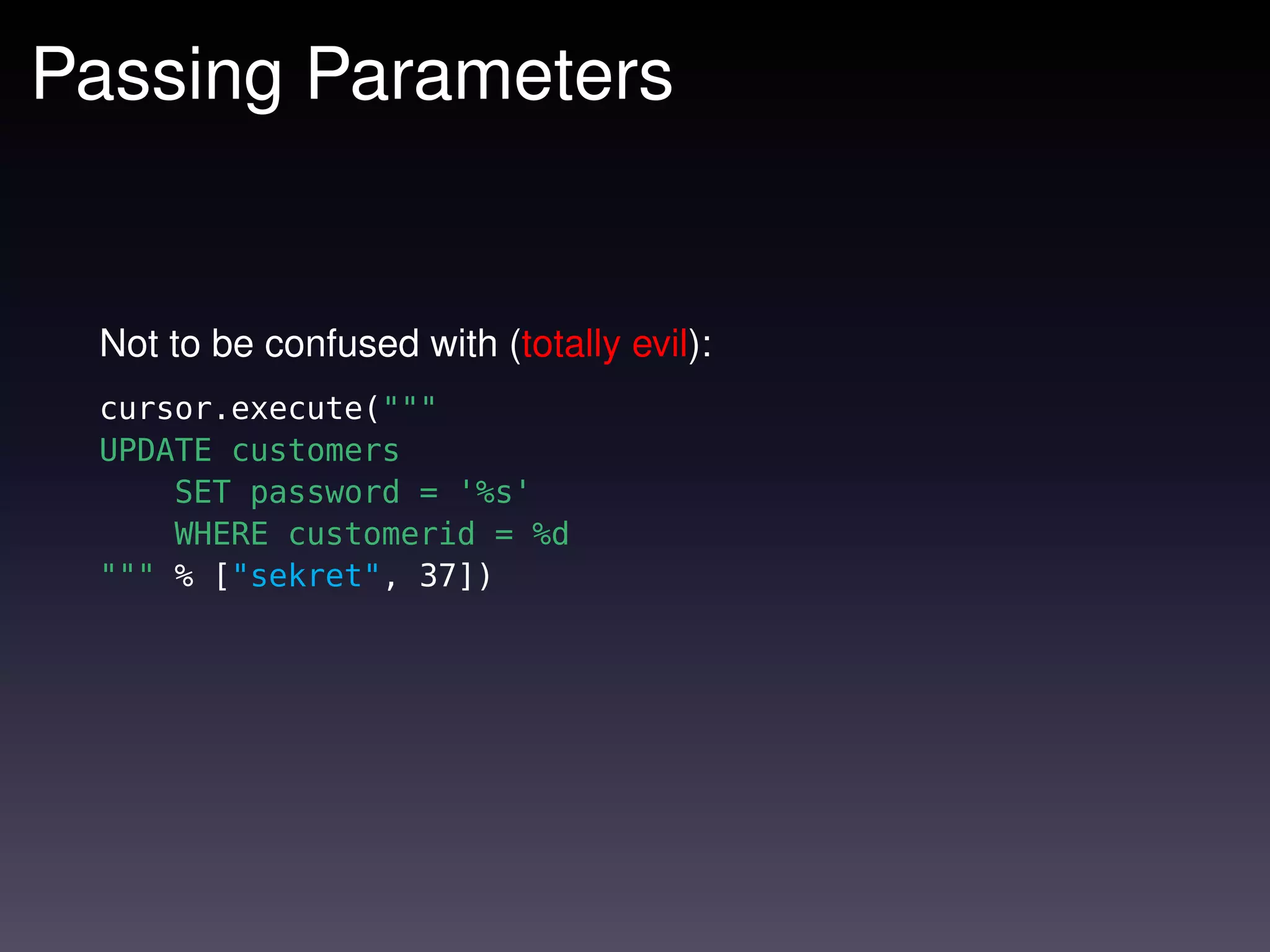 Passing Parameters

Not to be confused with (totally evil):

cursor.execute("""
UPDATE customers
    SET password = '%s'
    WHERE customerid = %d
""" % ["sekret", 37])